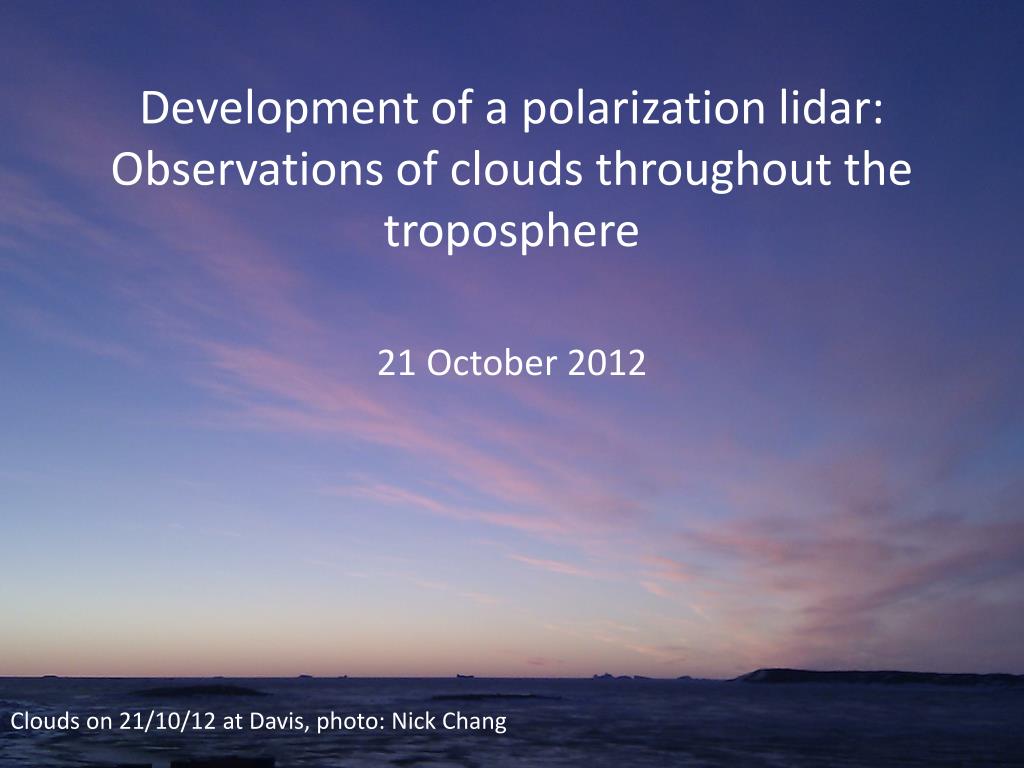 Development of a polarization lidar: Observations of clouds throughout the troposphere

21 October 2012

Clouds on 21/10/12 at Davis, photo: Nick Chang